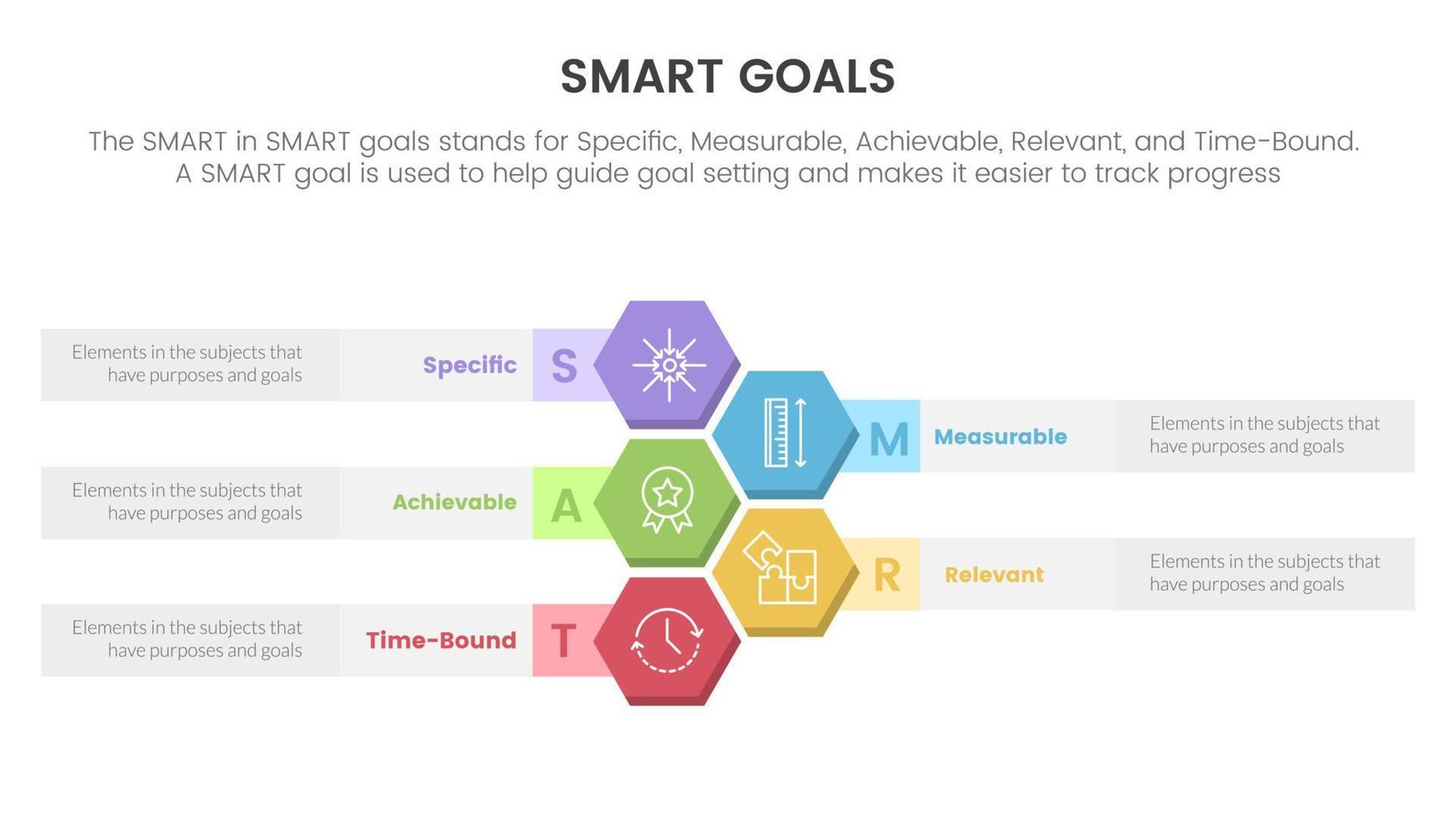 SMART GOALS

The SMART in SMART goals stands for Specific, Measurable, Achievable, Relevant, and Time-Bound. A SMART goal is used to help guide goal setting and makes it easier to track progress

Elements in the subjects that have purposes and goals

Specific

S

M

Measurable

Elements in the subjects that have purposes and goals

Elements in the subjects that have purposes and goals

Achievable

A

R

Relevant

Elements in the subjects that have purposes and goals

Elements in the subjects that have purposes and goals

Time-Bound

T